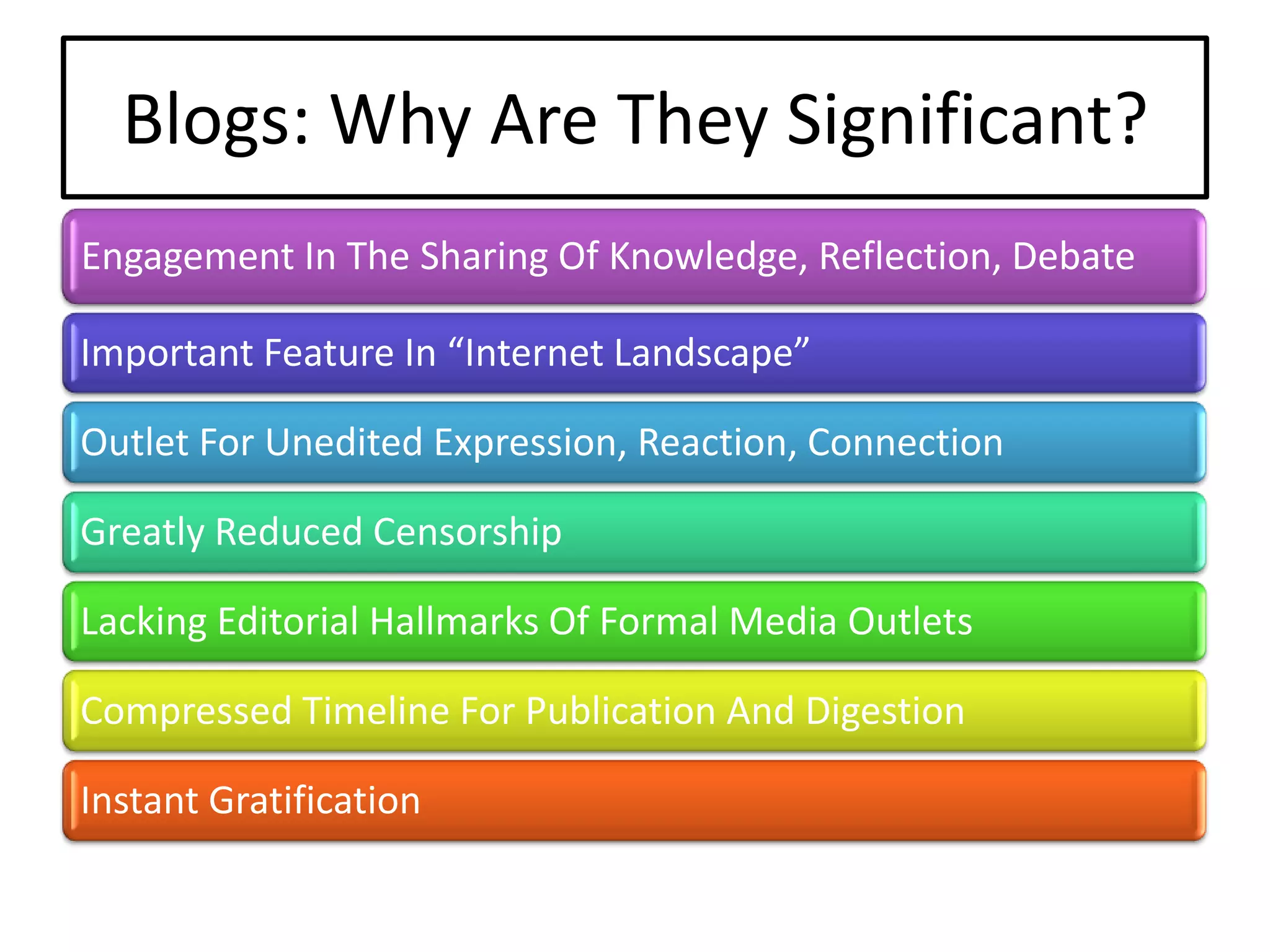 Blogs: Why Are They Significant?

Engagement In The Sharing Of Knowledge, Reflection, Debate

Important Feature In “Internet Landscape”

Outlet For Unedited Expression, Reaction, Connection

Greatly Reduced Censorship

Lacking Editorial Hallmarks Of Formal Media Outlets

Compressed Timeline For Publication And Digestion

Instant Gratification